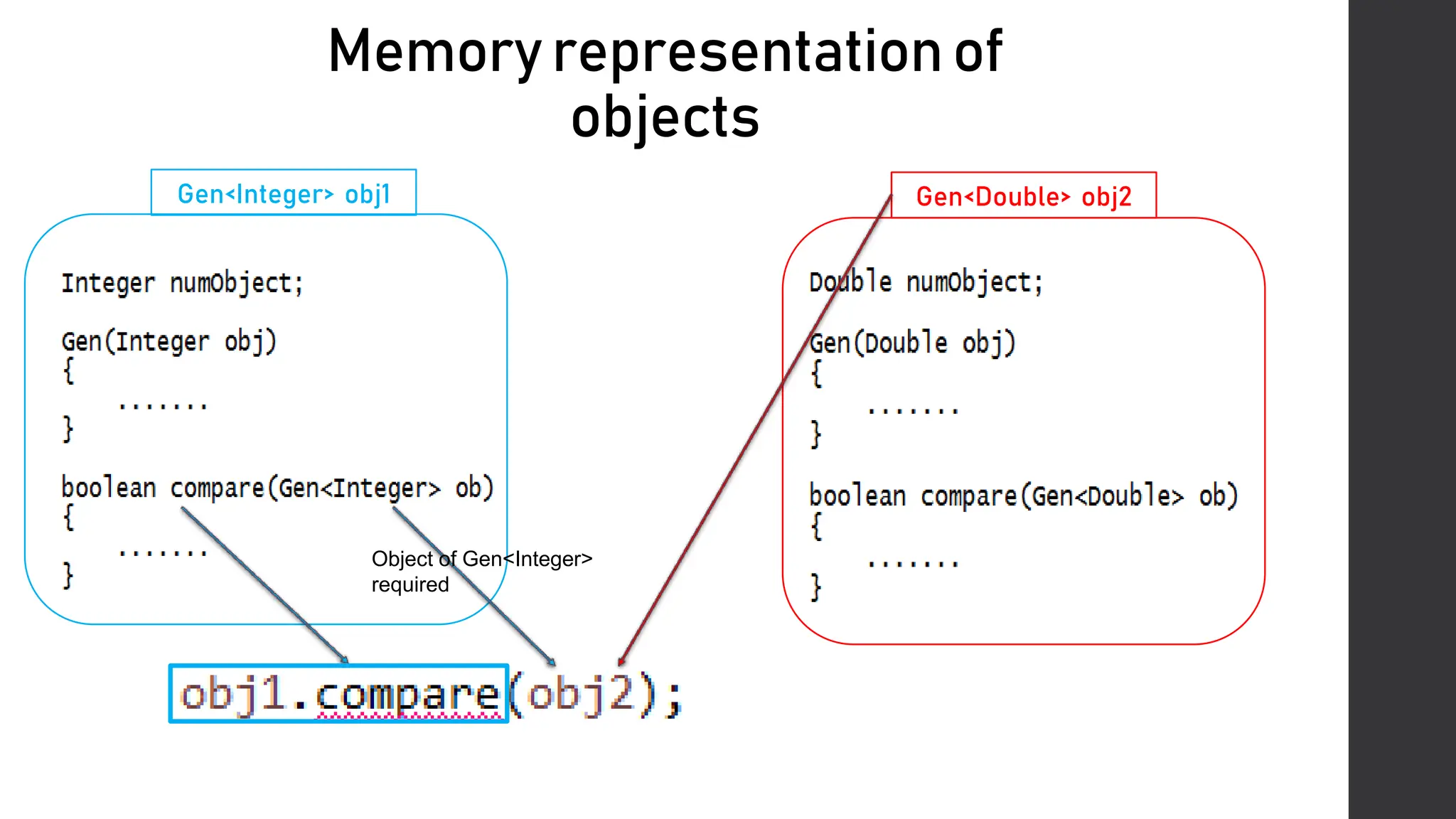 Memory representation of objects

Gen<Integer> obj1

Integer numObject;

Gen(Integer obj)
{
.......
}

boolean compare(Gen<Integer> ob)
{
.......
}

Object of Gen<Integer> required

Gen<Double> obj2

Double numObject;

Gen(Double obj)
{
.......
}

boolean compare(Gen<Double> ob)
{
.......
}

obj1.compare(obj2);